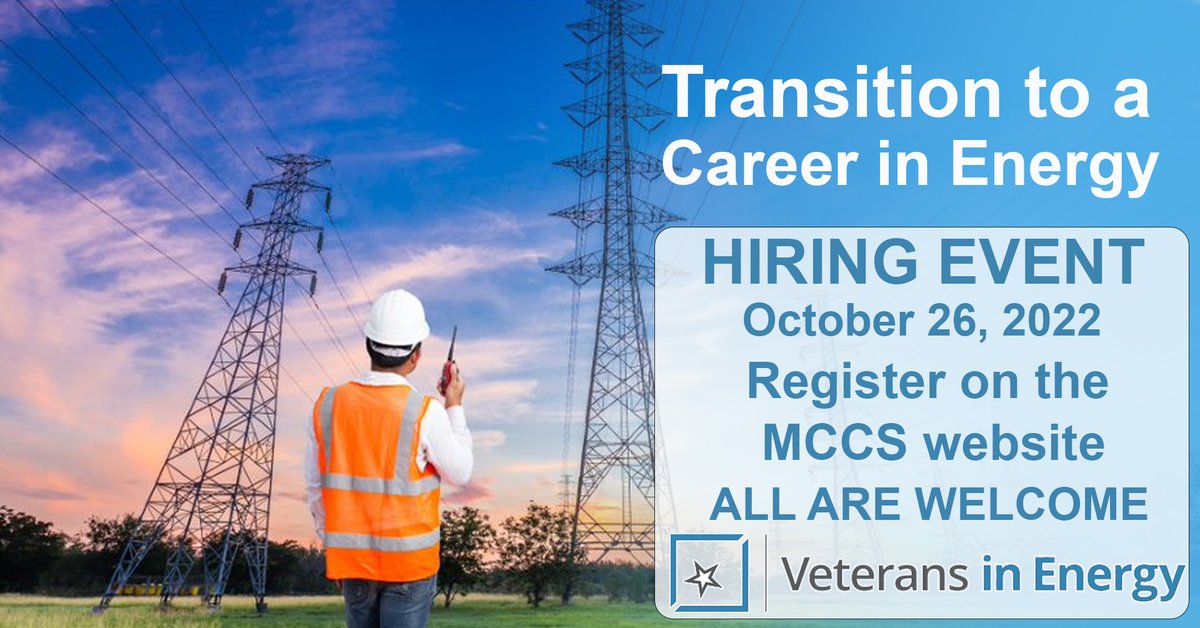 Transition to a Career in Energy

HIRING EVENT
October 26, 2022
Register on the MCCS website
ALL ARE WELCOME

Veterans in Energy